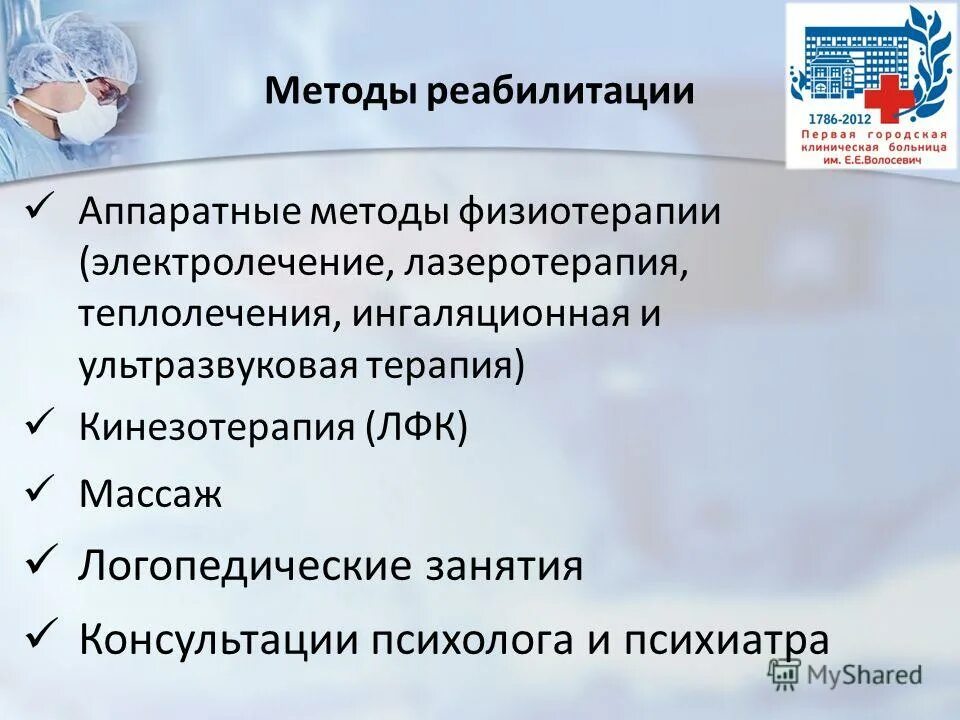 Методы реабилитации

1786-2012
Первая городская клиническая больница им. Е.Е.Волосевич

✓ Аппаратные методы физиотерапии (электролечение, лазеротерапия, теплолечения, ингаляционная и ультразвуковая терапия)

✓ Кинезотерапия (ЛФК)

✓ Массаж

✓ Логопедические занятия

✓ Консультации психолога и психиатра

MyShared